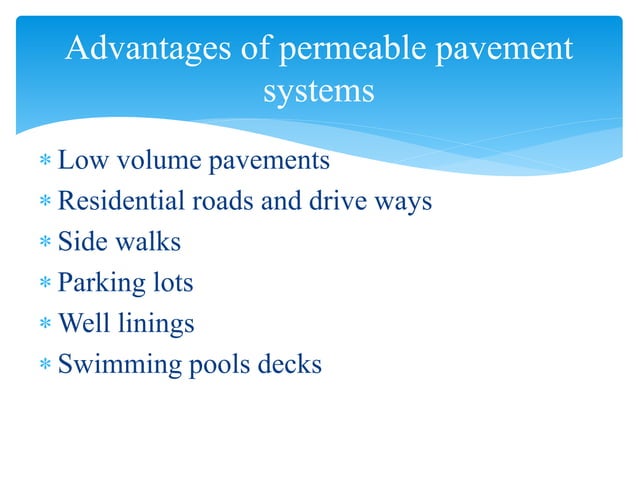 Advantages of permeable pavement systems

* Low volume pavements
* Residential roads and drive ways
* Side walks
* Parking lots
* Well linings
* Swimming pools decks